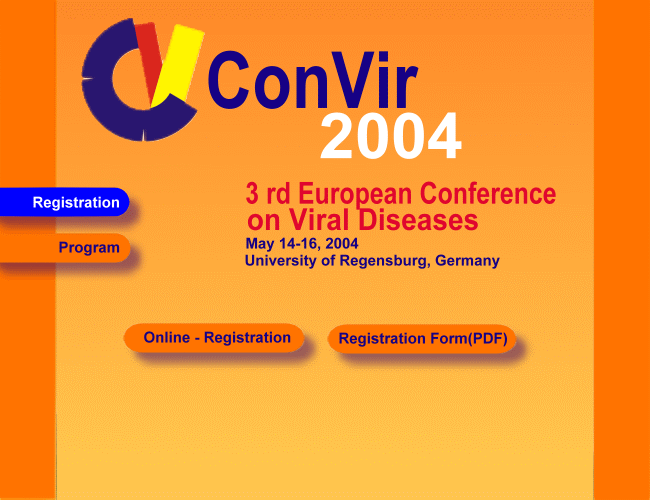 ConVir
2004

Registration

Program

3 rd European Conference on Viral Diseases
May 14-16, 2004
University of Regensburg, Germany

Online - Registration

Registration Form(PDF)